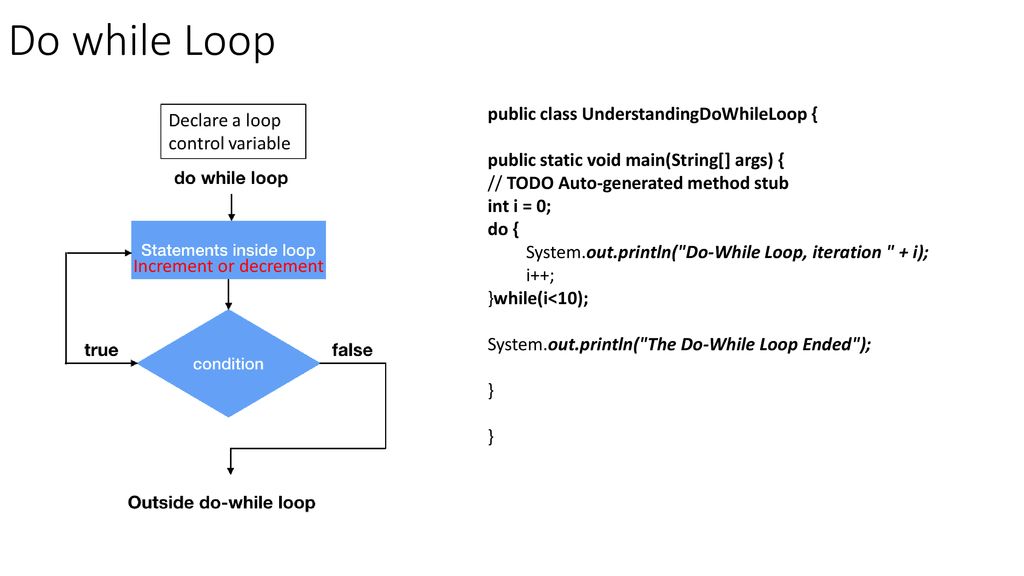 Do while Loop

Declare a loop control variable

do while loop

Statements inside loop
Increment or decrement

true

condition

false

Outside do-while loop

public class UnderstandingDoWhileLoop {

public static void main(String[] args) {
// TODO Auto-generated method stub
int i = 0;
do {
System.out.println("Do-While Loop, iteration " + i);
i++;
}while(i<10);

System.out.println("The Do-While Loop Ended");

}

}